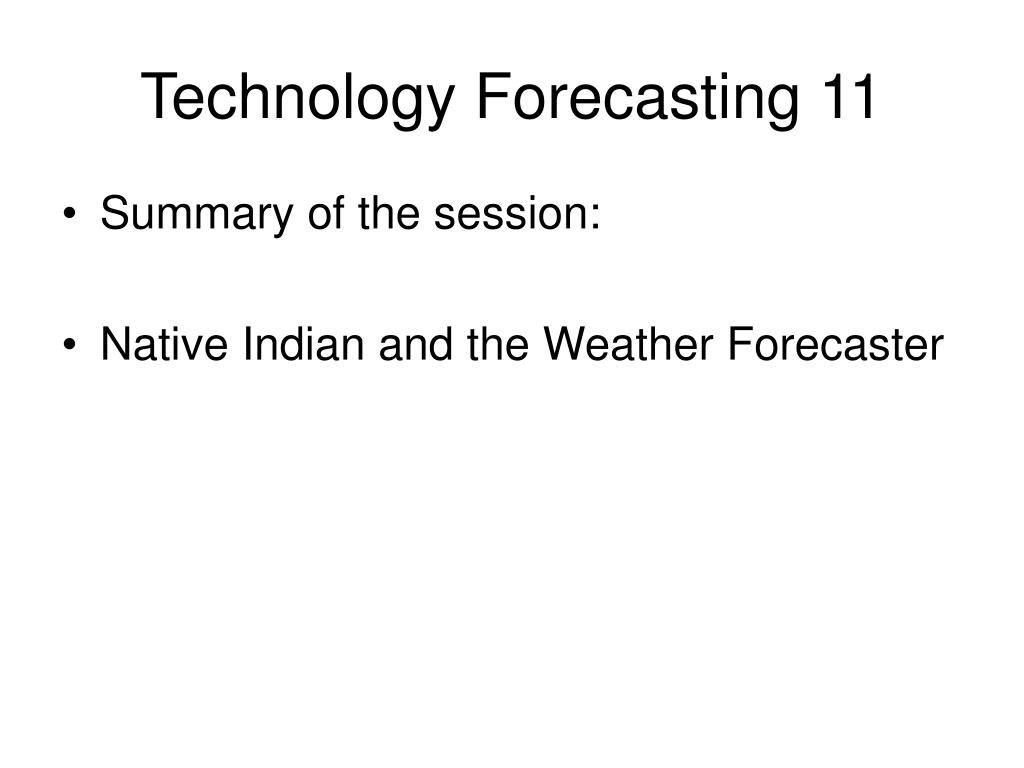 Technology Forecasting 11

• Summary of the session:

• Native Indian and the Weather Forecaster